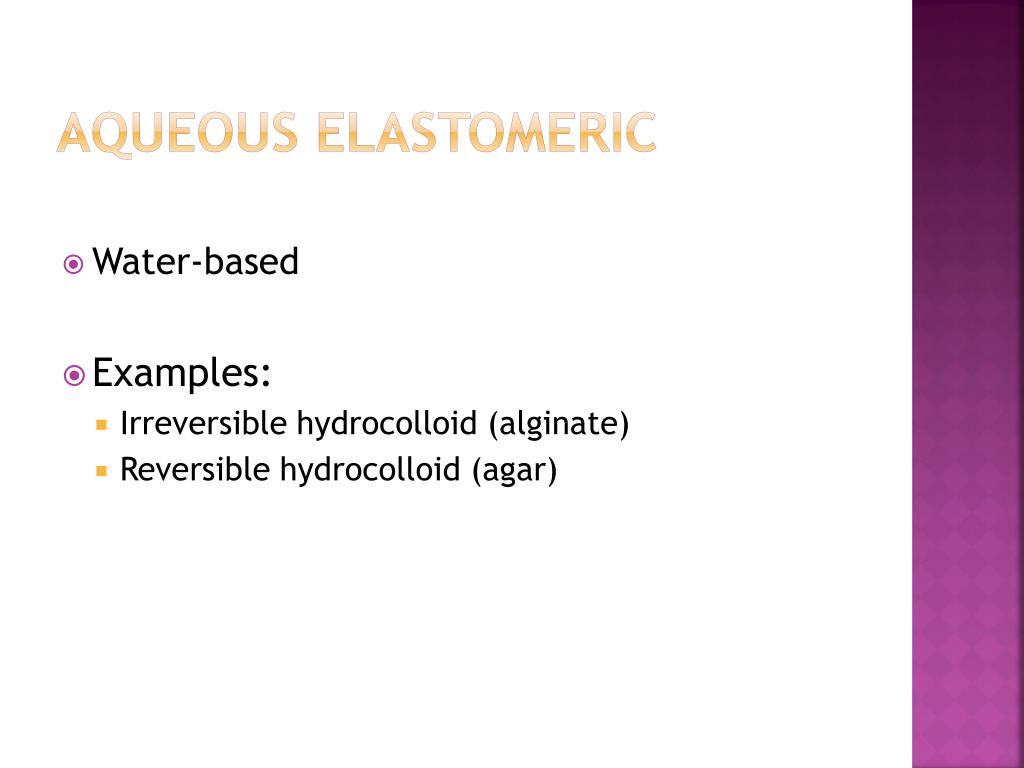 AQUEOUS ELASTOMERIC

Water-based

Examples:
Irreversible hydrocolloid (alginate)
Reversible hydrocolloid (agar)